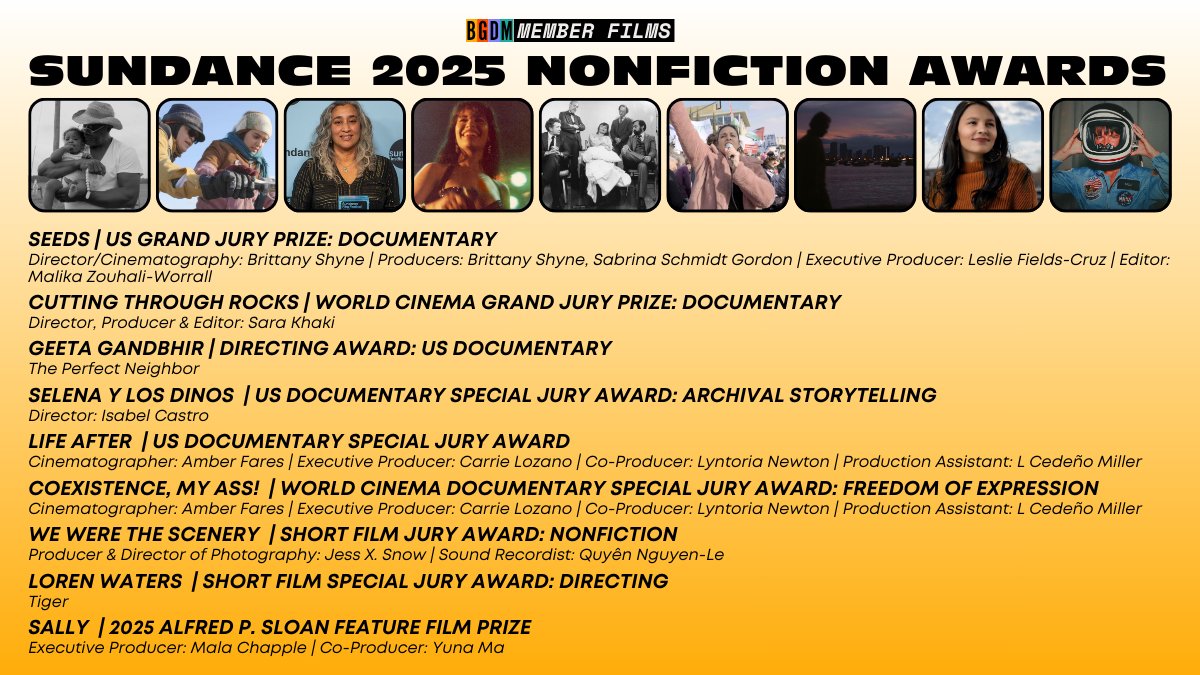 BGDM MEMBER FILMS

SUNDANCE 2025 NONFICTION AWARDS

SEEDS | US GRAND JURY PRIZE: DOCUMENTARY
Director/Cinematography: Brittany Shyne | Producers: Brittany Shyne, Sabrina Schmidt Gordon | Executive Producer: Leslie Fields-Cruz | Editor: Malika Zouhali-Worrall

CUTTING THROUGH ROCKS | WORLD CINEMA GRAND JURY PRIZE: DOCUMENTARY
Director, Producer & Editor: Sara Khaki

GEETA GANDBHIR | DIRECTING AWARD: US DOCUMENTARY
The Perfect Neighbor

SELENA Y LOS DINOS | US DOCUMENTARY SPECIAL JURY AWARD: ARCHIVAL STORYTELLING
Director: Isabel Castro

LIFE AFTER | US DOCUMENTARY SPECIAL JURY AWARD
Cinematographer: Amber Fares | Executive Producer: Carrie Lozano | Co-Producer: Lyntoria Newton | Production Assistant: L Cedeño Miller

COEXISTENCE, MY ASS! | WORLD CINEMA DOCUMENTARY SPECIAL JURY AWARD: FREEDOM OF EXPRESSION
Cinematographer: Amber Fares | Executive Producer: Carrie Lozano | Co-Producer: Lyntoria Newton | Production Assistant: L Cedeño Miller

WE WERE THE SCENERY | SHORT FILM JURY AWARD: NONFICTION
Producer & Director of Photography: Jess X. Snow | Sound Recordist: Quyên Nguyen-Le

LOREN WATERS | SHORT FILM SPECIAL JURY AWARD: DIRECTING
Tiger

SALLY | 2025 ALFRED P. SLOAN FEATURE FILM PRIZE
Executive Producer: Mala Chapple | Co-Producer: Yuna Ma